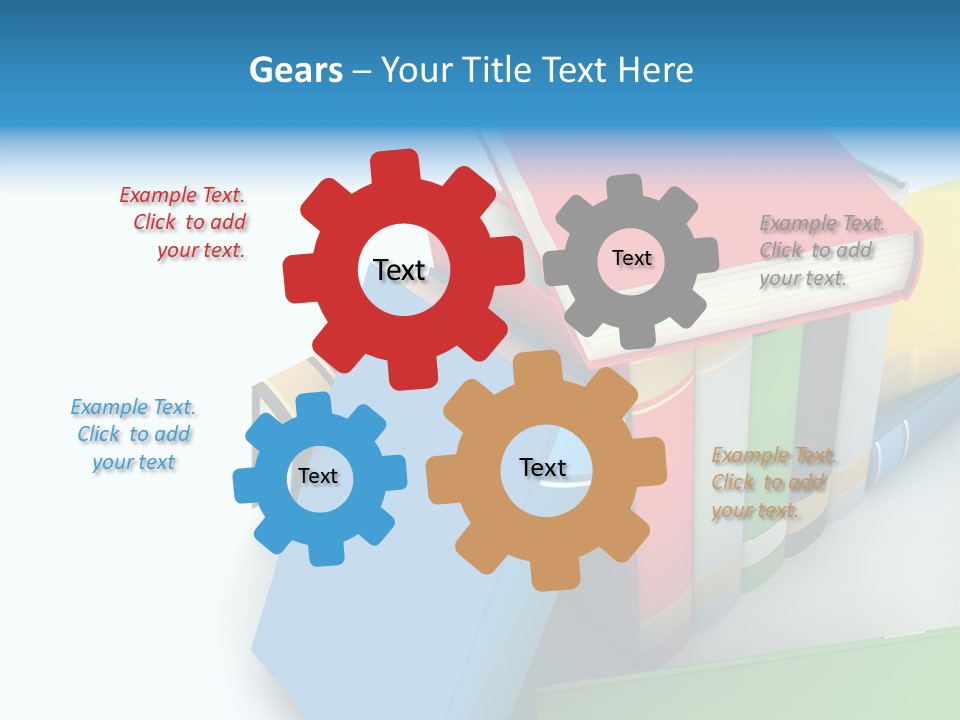 Gears – Your Title Text Here

Example Text. Click to add your text.

Text

Text

Example Text. Click to add your text.

Example Text. Click to add your text

Text

Text

Example Text. Click to add your text.